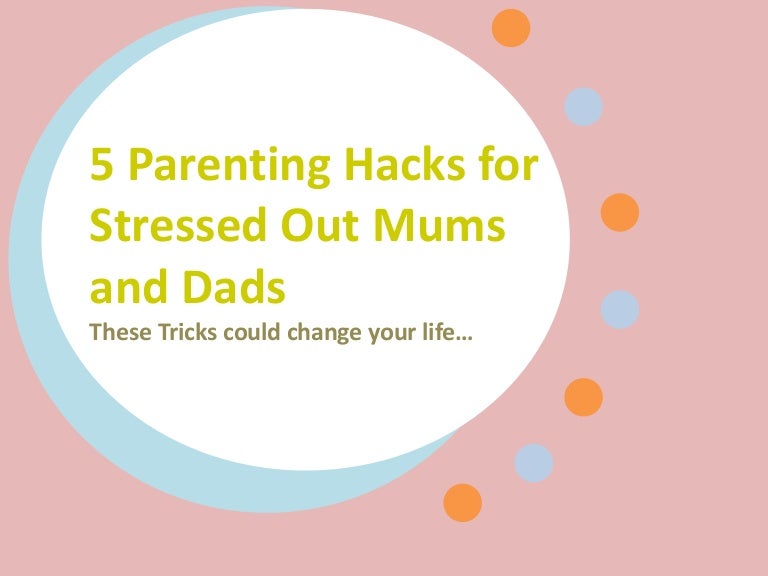 5 Parenting Hacks for Stressed Out Mums and Dads

These Tricks could change your life…